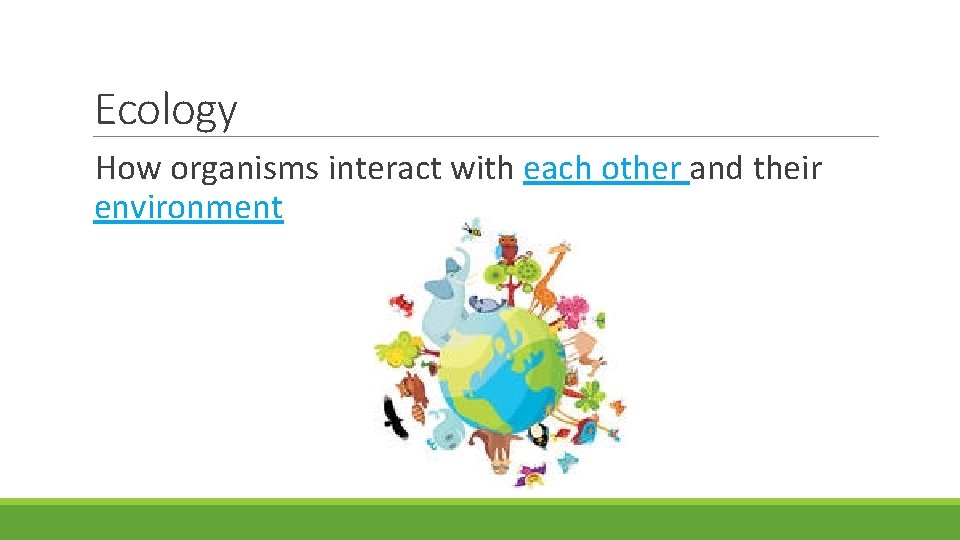 Ecology

How organisms interact with each other and their environment